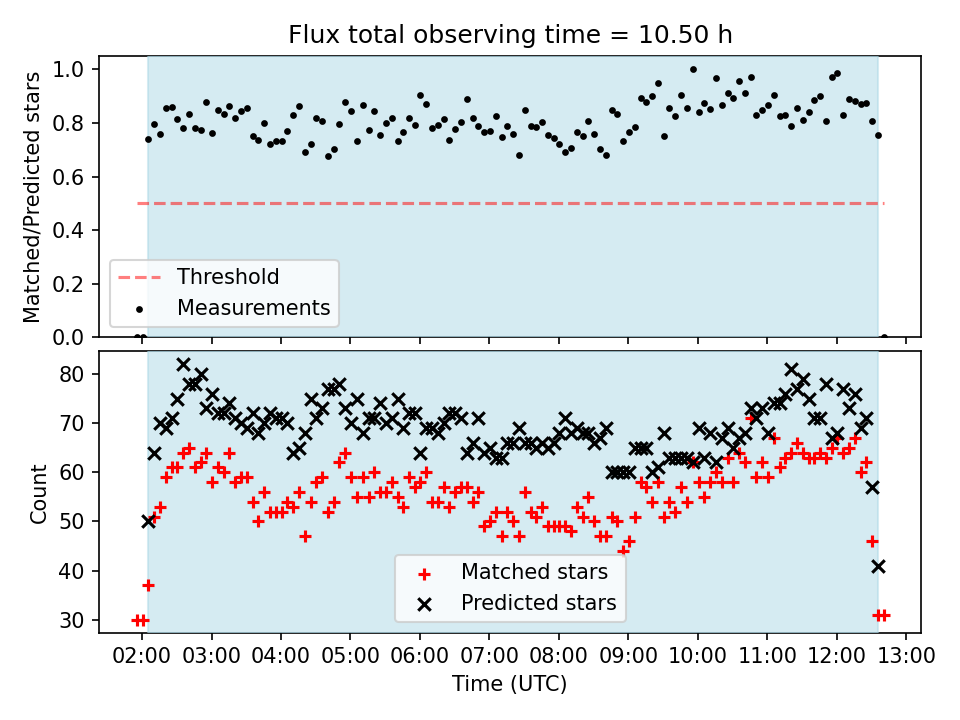 Flux total observing time = 10.50 h

Matched/Predicted stars

1.0
0.8
0.6
0.4
0.2
0.0

Threshold
Measurements

Count

80
70
60
50
40
30

Matched stars
Predicted stars

02:00 03:00 04:00 05:00 06:00 07:00 08:00 09:00 10:00 11:00 12:00 13:00

Time (UTC)